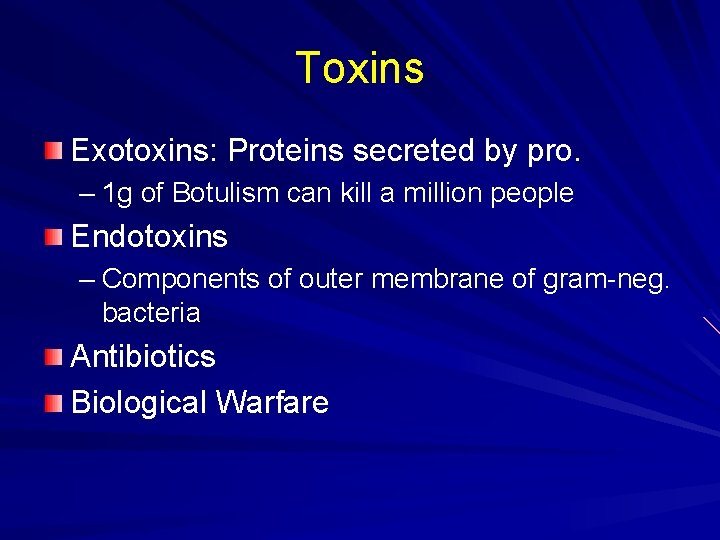 Toxins

Exotoxins: Proteins secreted by pro.
– 1g of Botulism can kill a million people

Endotoxins
– Components of outer membrane of gram-neg. bacteria

Antibiotics

Biological Warfare